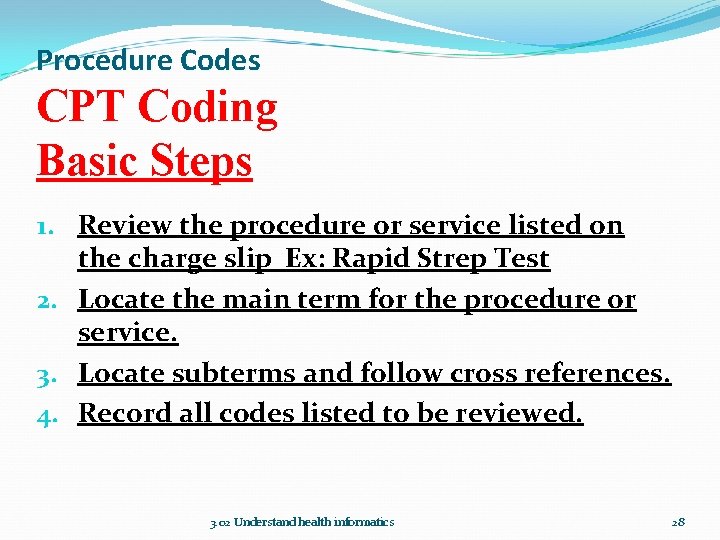 Procedure Codes

CPT Coding
Basic Steps

1. Review the procedure or service listed on the charge slip Ex: Rapid Strep Test
2. Locate the main term for the procedure or service.
3. Locate subterms and follow cross references.
4. Record all codes listed to be reviewed.

3.02 Understand health informatics

28